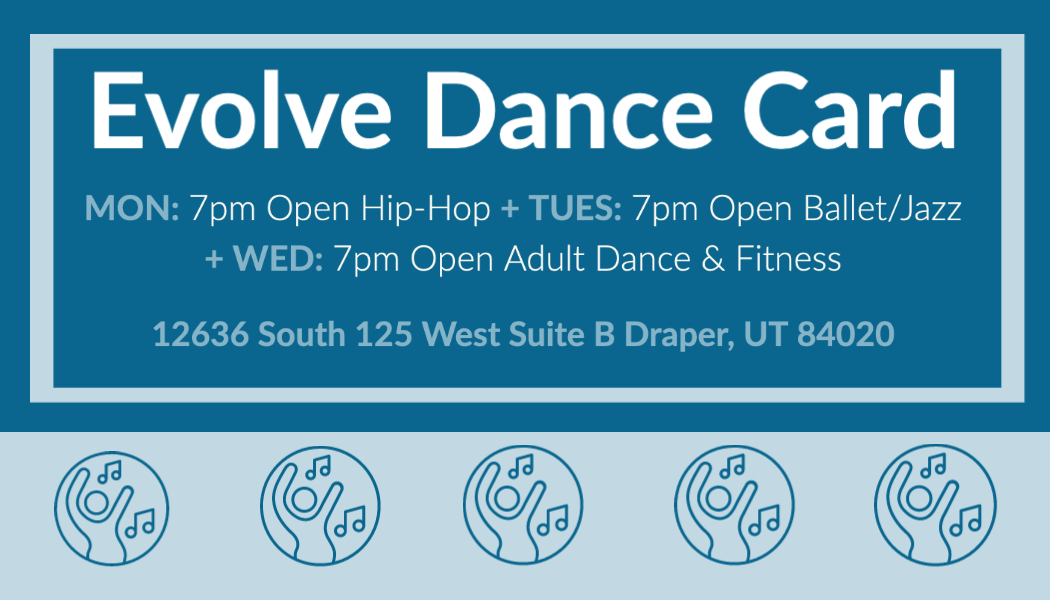 Evolve Dance Card

MON: 7pm Open Hip-Hop + TUES: 7pm Open Ballet/Jazz + WED: 7pm Open Adult Dance & Fitness

12636 South 125 West Suite B Draper, UT 84020